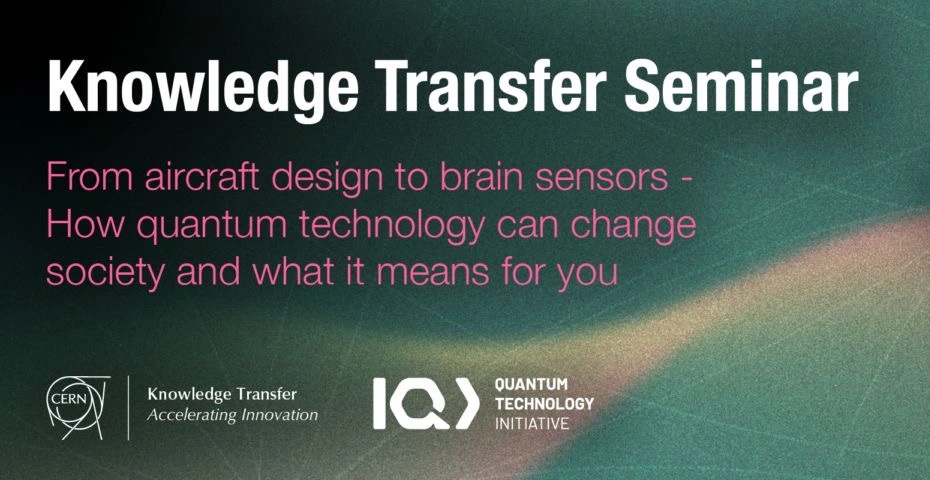 Knowledge Transfer Seminar

From aircraft design to brain sensors - How quantum technology can change society and what it means for you

CERN

Knowledge Transfer
Accelerating Innovation

QUANTUM
TECHNOLOGY
INITIATIVE